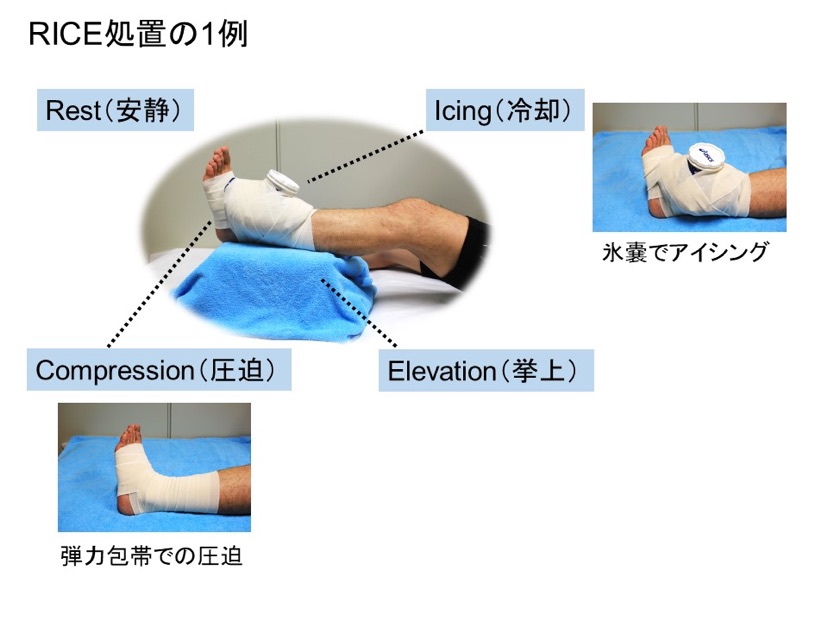 RICE処置の1例

Rest（安静）

Icing（冷却）

氷嚢でアイシング

Compression（圧迫）

Elevation（挙上）

弾力包帯での圧迫